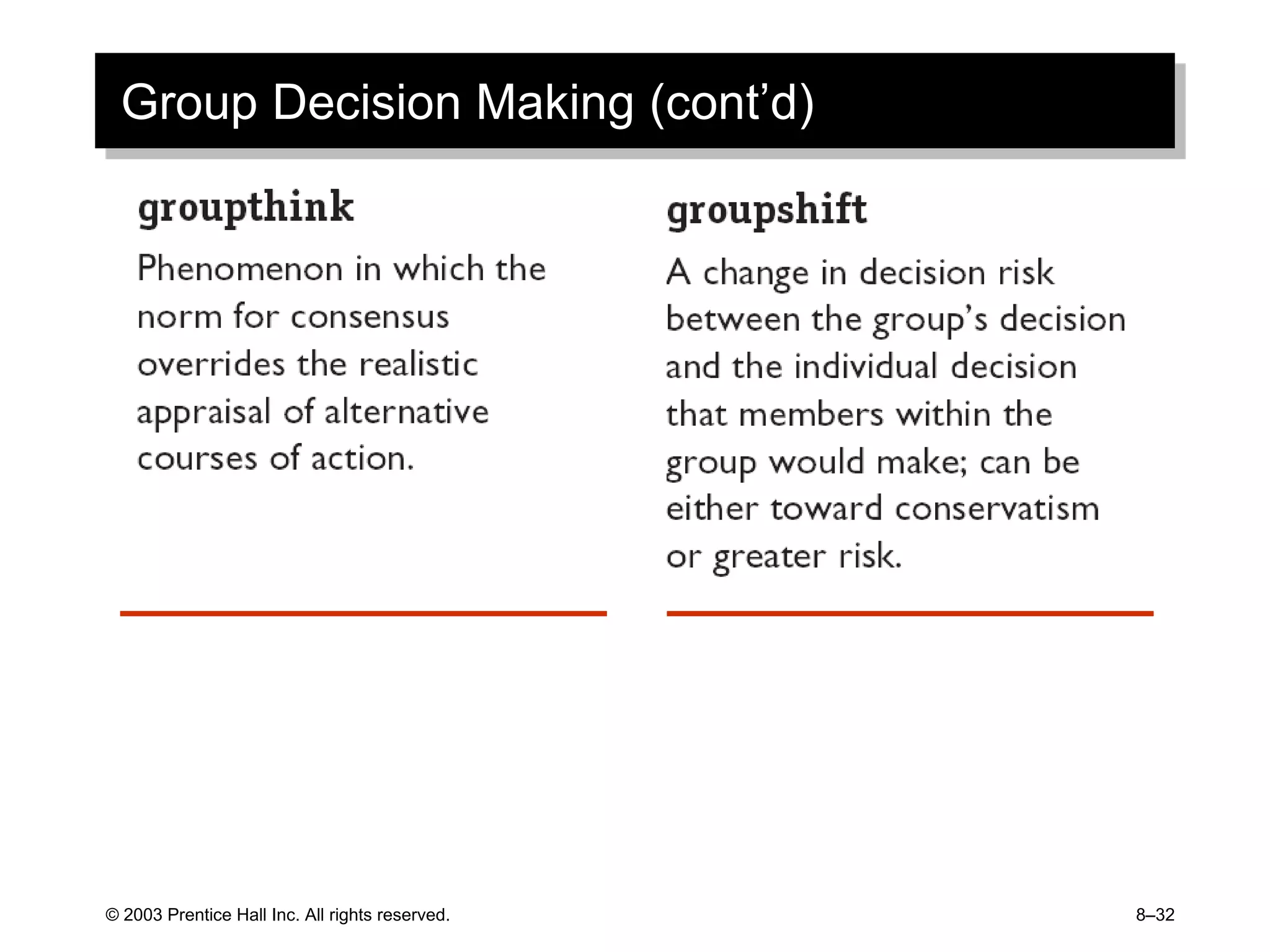 Group Decision Making (cont’d)

groupthink

Phenomenon in which the norm for consensus overrides the realistic appraisal of alternative courses of action.

groupshift

A change in decision risk between the group’s decision and the individual decision that members within the group would make; can be either toward conservatism or greater risk.

© 2003 Prentice Hall Inc. All rights reserved.

8–32